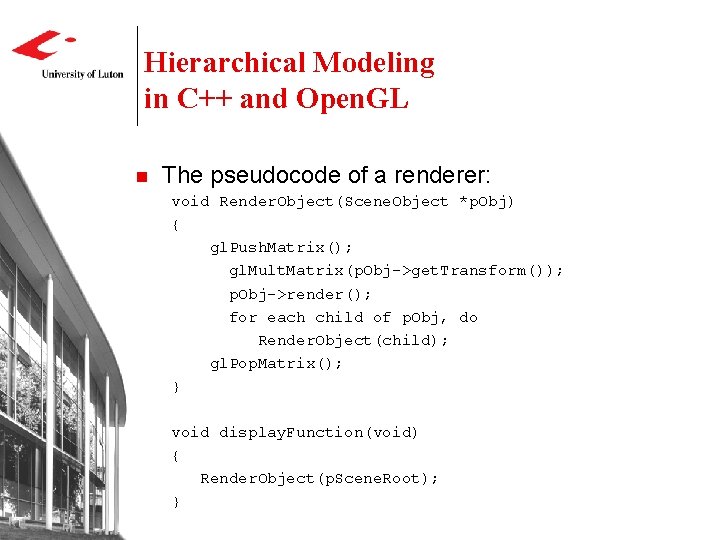 University of Luton

Hierarchical Modeling in C++ and OpenGL

The pseudocode of a renderer:

void RenderObject(SceneObject *pObj)
{
glPushMatrix();
glMultMatrix(pObj->getTransform());
pObj->render();
for each child of pObj, do
RenderObject(child);
glPopMatrix();
}

void displayFunction(void)
{
RenderObject(pSceneRoot);
}